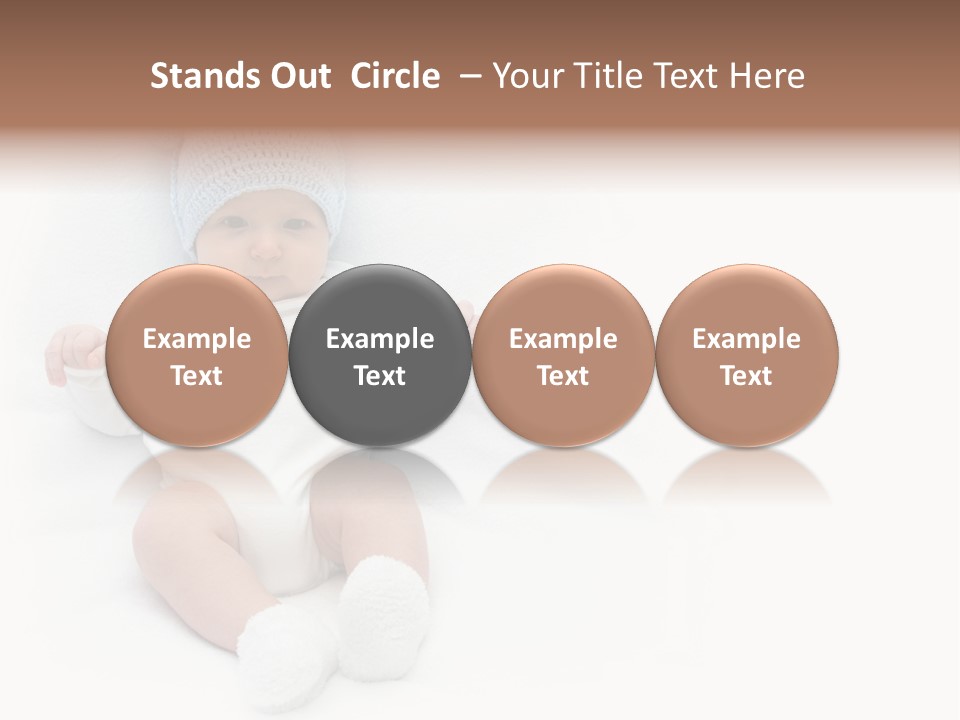 Stands Out  Circle  – Your Title Text Here

Example Text

Example Text

Example Text

Example Text